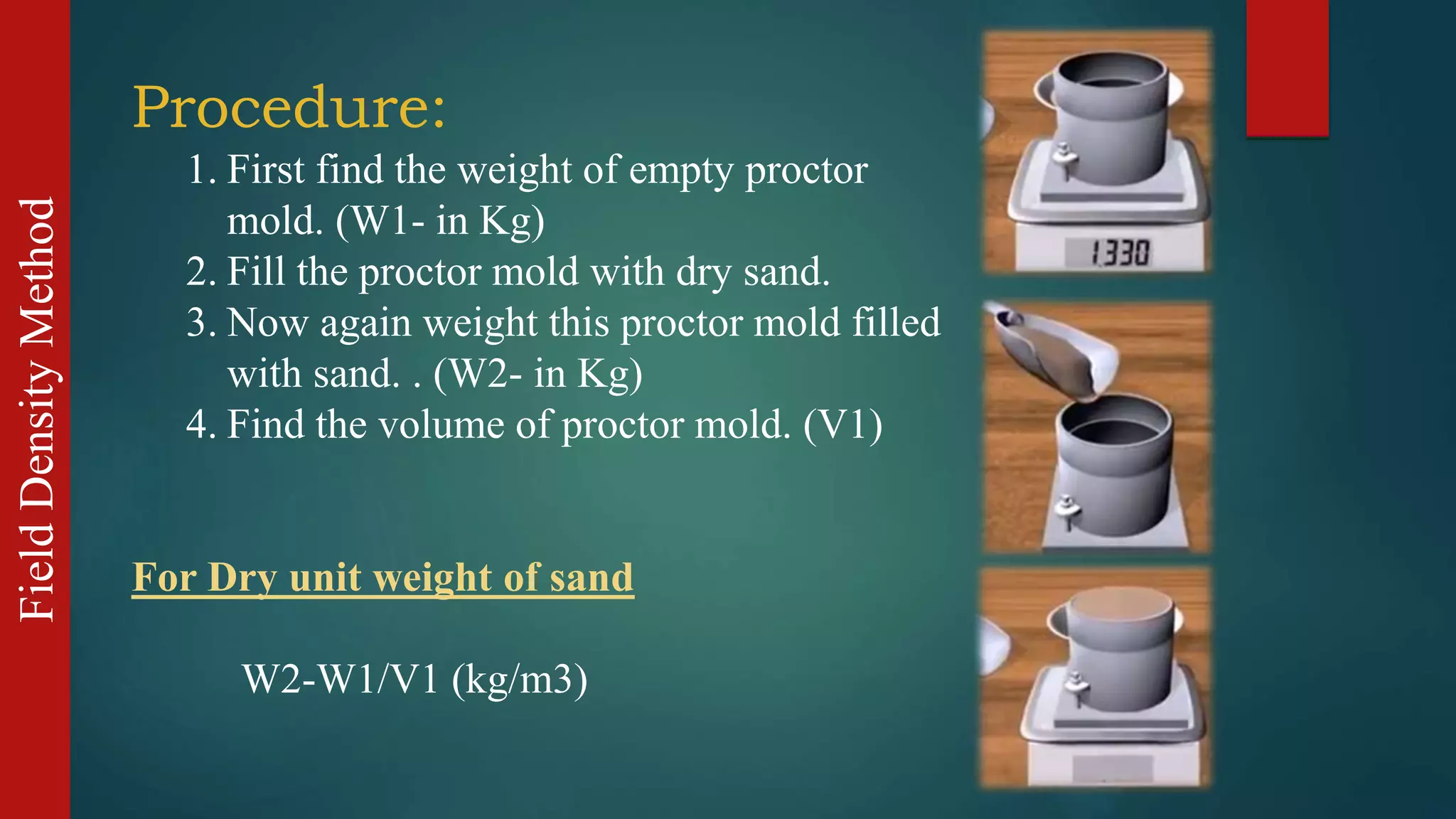 Field Density Method

Procedure:

1. First find the weight of empty proctor mold. (W1- in Kg)
2. Fill the proctor mold with dry sand.
3. Now again weight this proctor mold filled with sand. . (W2- in Kg)
4. Find the volume of proctor mold. (V1)

For Dry unit weight of sand

W2-W1/V1 (kg/m3)

1.330